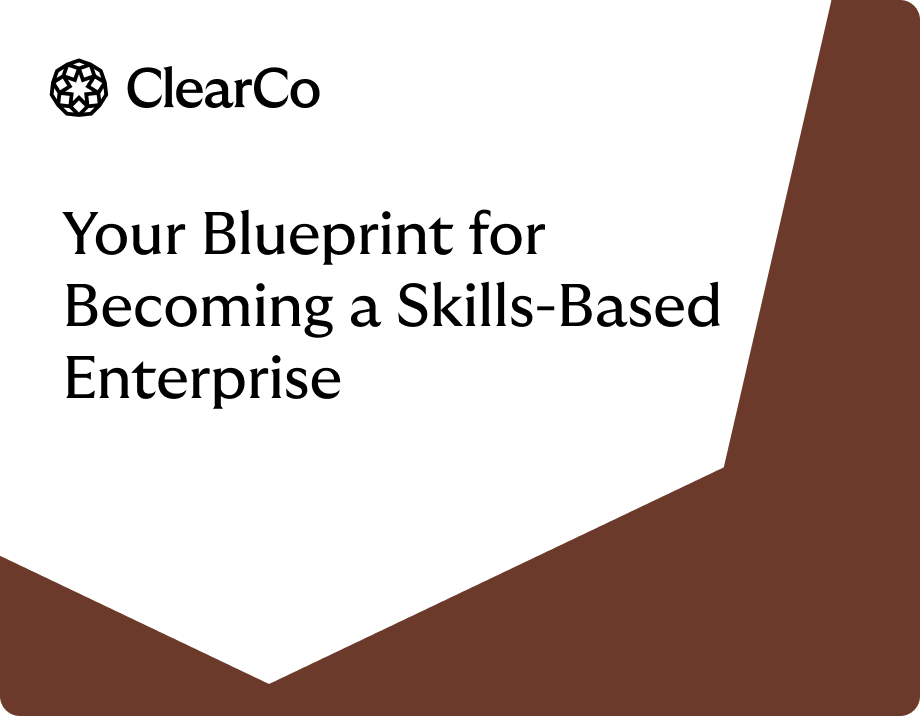 ClearCo

Your Blueprint for Becoming a Skills-Based Enterprise